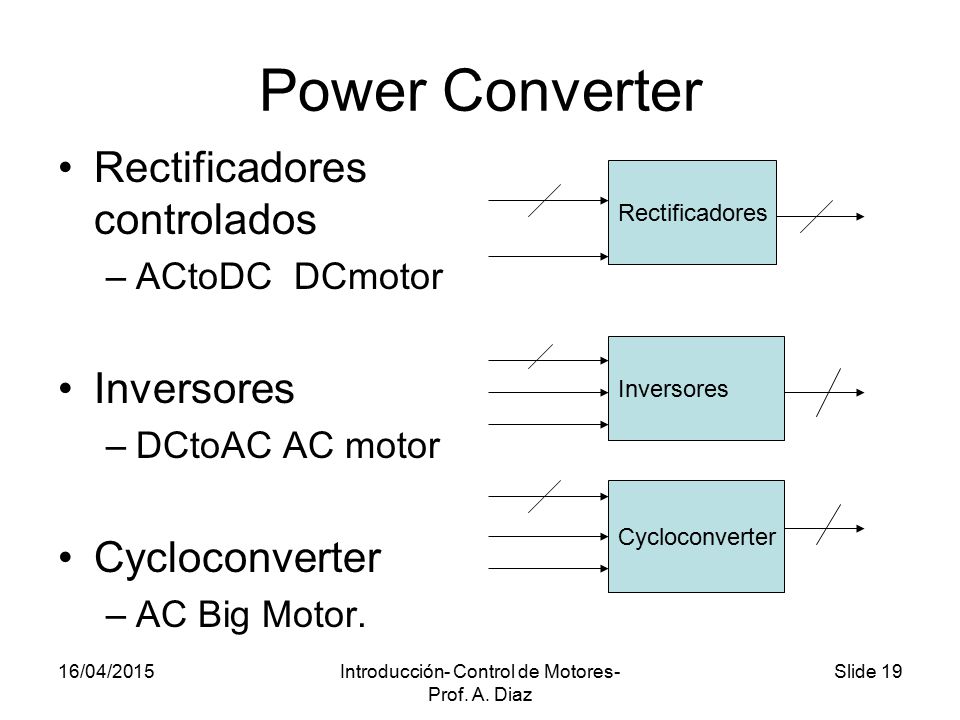 Power Converter

• Rectificadores controlados
– ACtoDC DCmotor

• Inversores
– DCtoAC AC motor

• Cycloconverter
– AC Big Motor.

Rectificadores

Inversores

Cycloconverter

16/04/2015

Introducción- Control de Motores- Prof. A. Diaz

Slide 19